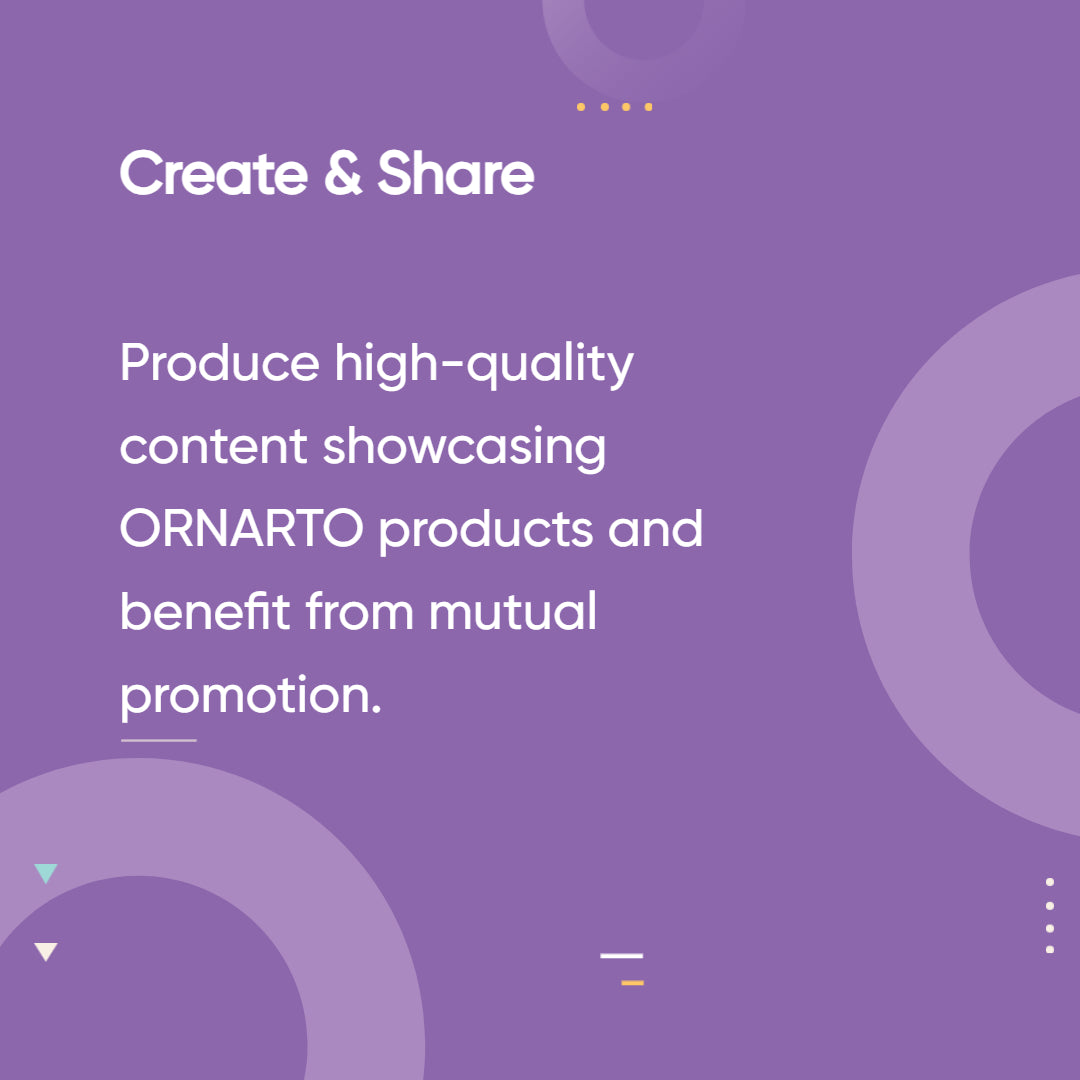 Create & Share

Produce high-quality content showcasing ORNARTO products and benefit from mutual promotion.